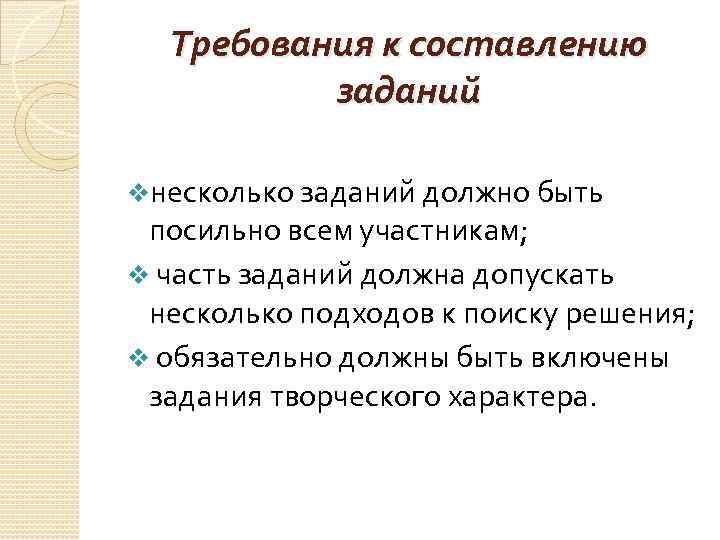 Требования к составлению заданий

❖несколько заданий должно быть посильно всем участникам;

❖ часть заданий должна допускать несколько подходов к поиску решения;

❖ обязательно должны быть включены задания творческого характера.